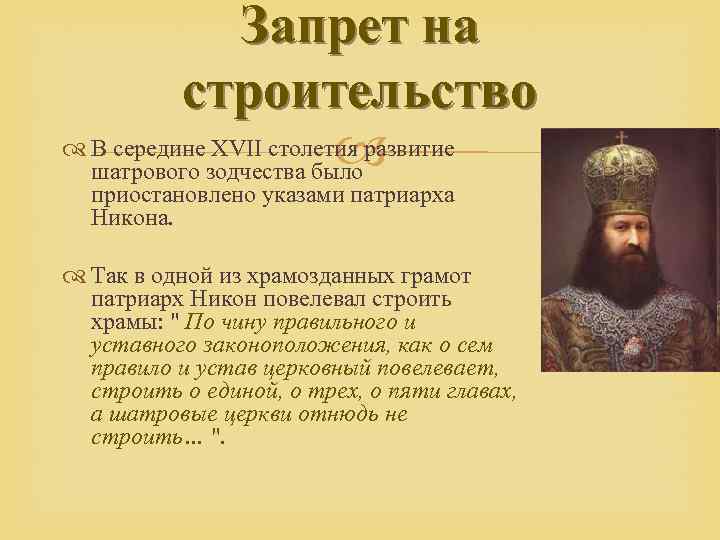 Запрет на строительство

В середине XVII столетия развитие шатрового зодчества было приостановлено указами патриарха Никона.

Так в одной из храмозданных грамот патриарх Никон повелевал строить храмы: " По чину правильного и уставного законоположения, как о сем правило и устав церковный повелевает, строить о единой, о трех, о пяти главах, а шатровые церкви отнюдь не строить… ".